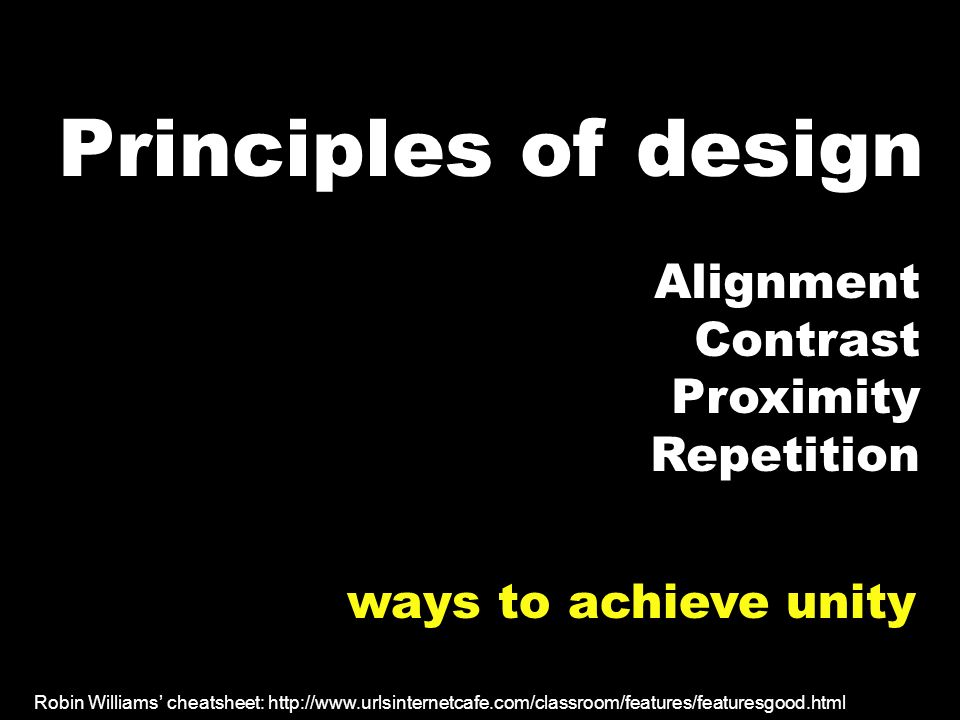 Principles of design

Alignment
Contrast
Proximity
Repetition

ways to achieve unity

Robin Williams' cheatsheet: http://www.urlsinternetcafe.com/classroom/features/featuresgood.html